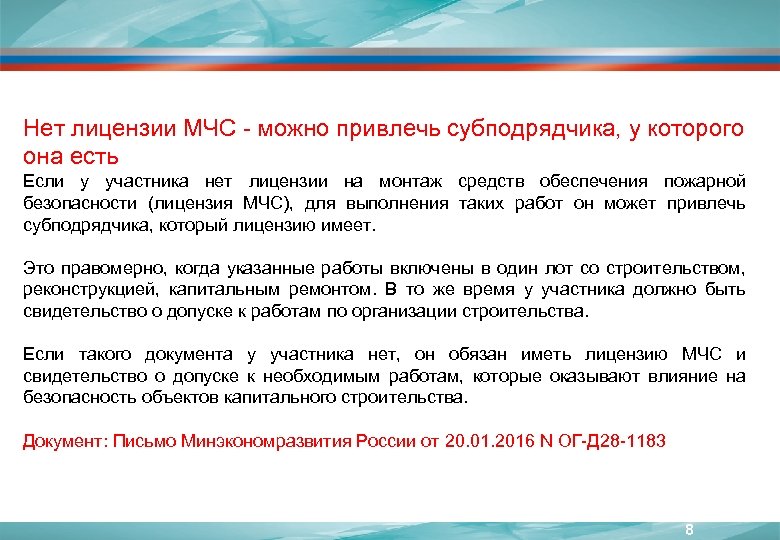 Нет лицензии МЧС - можно привлечь субподрядчика, у которого она есть

Если у участника нет лицензии на монтаж средств обеспечения пожарной безопасности (лицензия МЧС), для выполнения таких работ он может привлечь субподрядчика, который лицензию имеет.

Это правомерно, когда указанные работы включены в один лот со строительством, реконструкцией, капитальным ремонтом. В то же время у участника должно быть свидетельство о допуске к работам по организации строительства.

Если такого документа у участника нет, он обязан иметь лицензию МЧС и свидетельство о допуске к необходимым работам, которые оказывают влияние на безопасность объектов капитального строительства.

Документ: Письмо Минэкономразвития России от 20.01.2016 N ОГ-Д28-1183

8